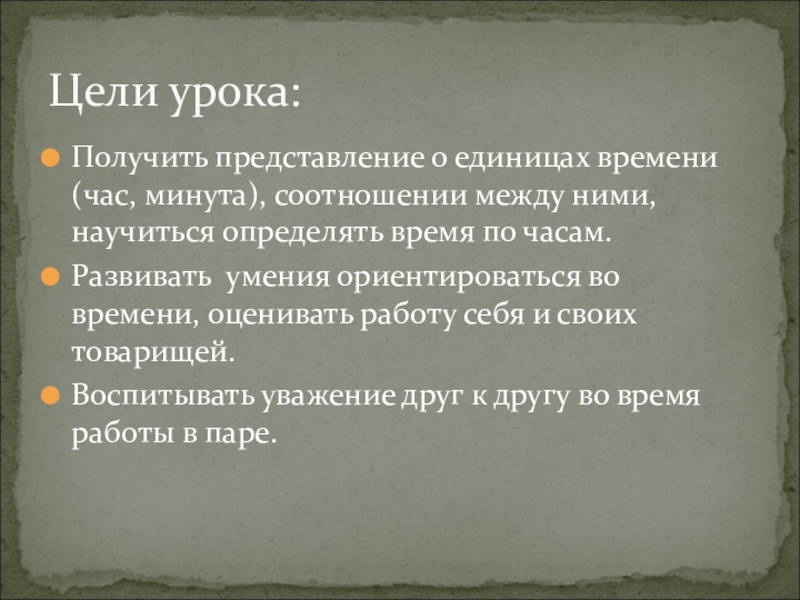 Цели урока:

Получить представление о единицах времени (час, минута), соотношении между ними, научиться определять время по часам.

Развивать  умения ориентироваться во времени, оценивать работу себя и своих товарищей.

Воспитывать уважение друг к другу во время работы в паре.